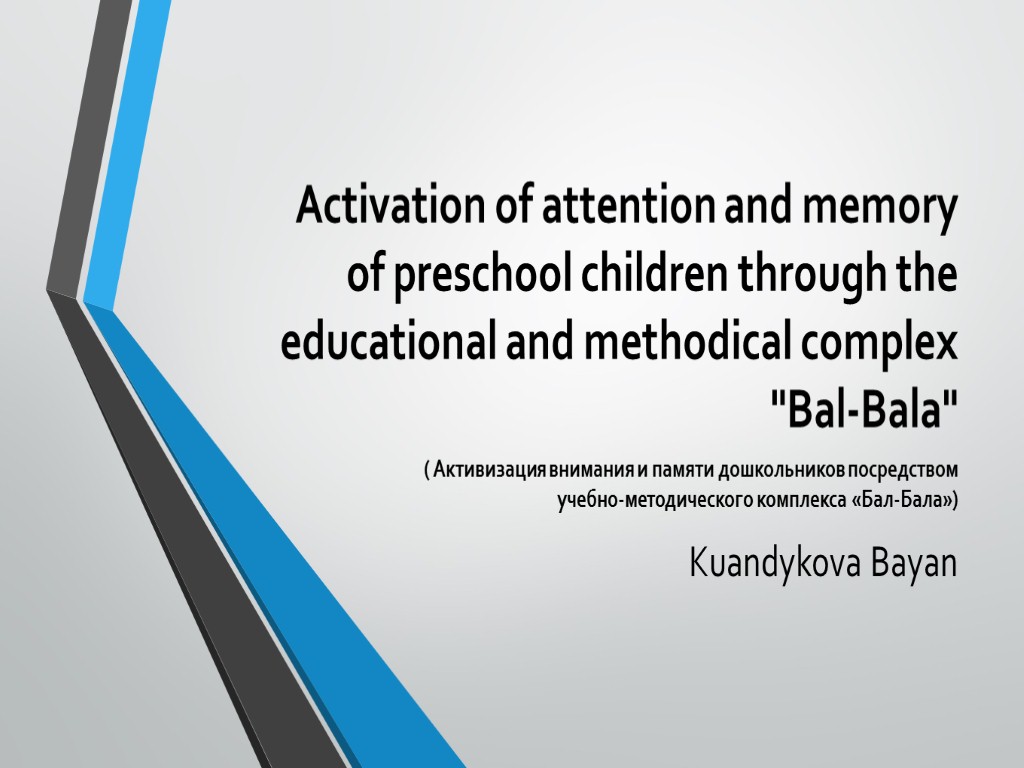 Activation of attention and memory of preschool children through the educational and methodical complex "Bal-Bala"

( Активизация внимания и памяти дошкольников посредством учебно-методического комплекса «Бал-Бала»)

Kuandykova Bayan